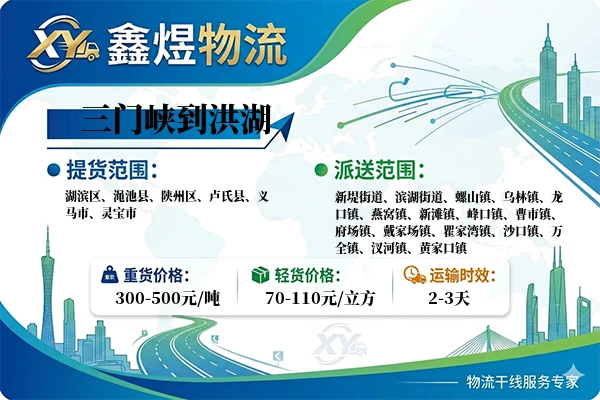 XY 鑫煜物流

三门峡到洪湖

提货范围：

湖滨区、渑池县、陕州区、卢氏县、义马市、灵宝市

派送范围：

新堤街道、滨湖街道、螺山镇、乌林镇、龙口镇、燕窝镇、新滩镇、峰口镇、曹市镇、府场镇、戴家场镇、瞿家湾镇、沙口镇、万全镇、汊河镇、黄家口镇

重货价格：
300-500元/吨

轻货价格：
70-110元/立方

运输时效：
2-3天

XY

物流干线服务专家